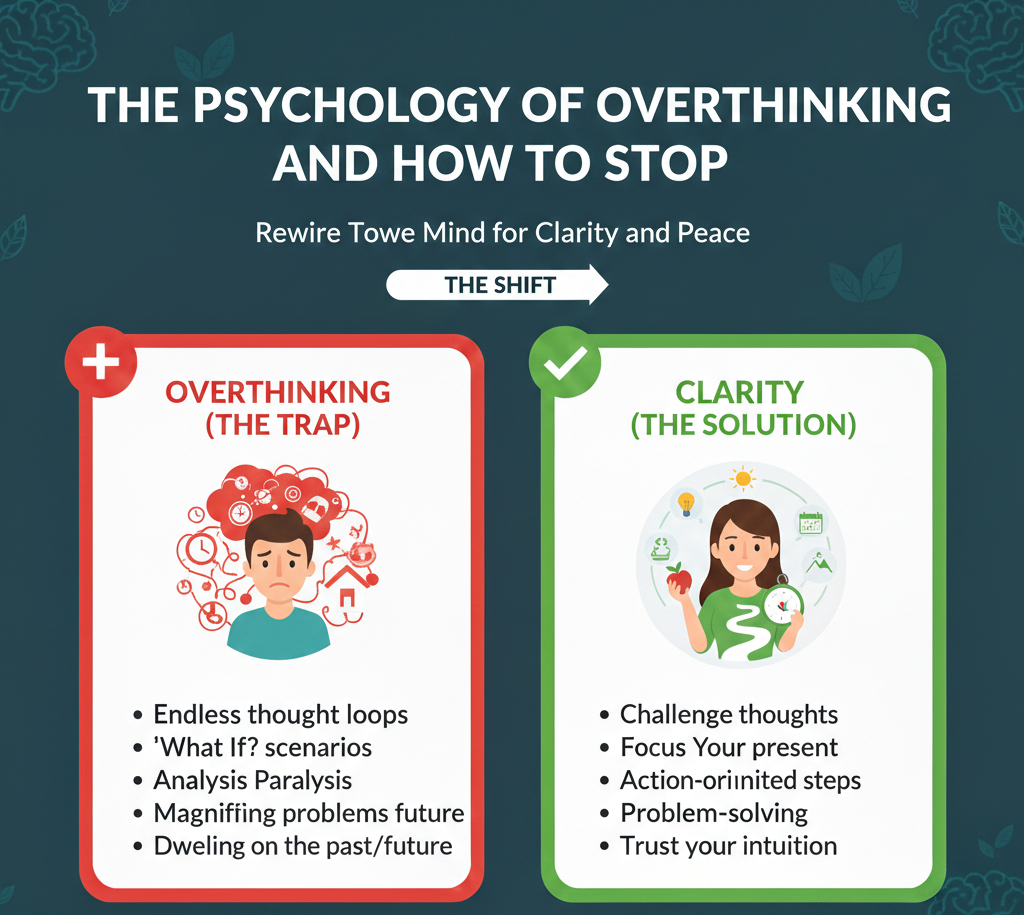 THE PSYCHOLOGY OF OVERTHINKING AND HOW TO STOP

Rewire Towe Mind for Clarity and Peace

THE SHIFT

OVERTHINKING (THE TRAP)

• Endless thought loops
• 'What If? scenarios
• Analysis Paralysis
• Magnifiing problems future
• Dweling on the past/future

CLARITY (THE SOLUTION)

• Challenge thoughts
• Focus Your present
• Action-oriinited steps
• Problem-solving
• Trust your intuition